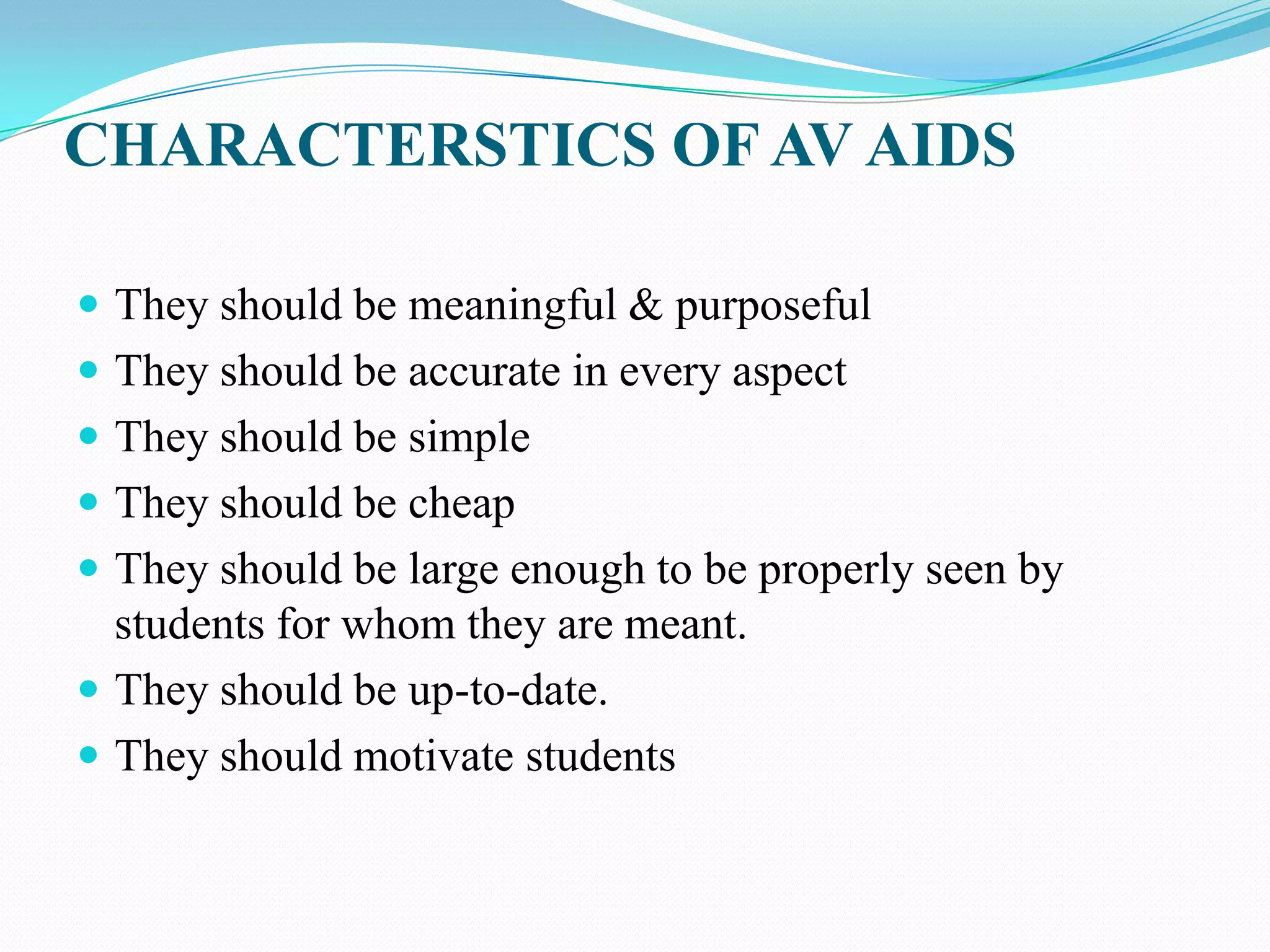 CHARACTERSTICS OF AV AIDS

- They should be meaningful & purposeful
- They should be accurate in every aspect
- They should be simple
- They should be cheap
- They should be large enough to be properly seen by students for whom they are meant.
- They should be up-to-date.
- They should motivate students